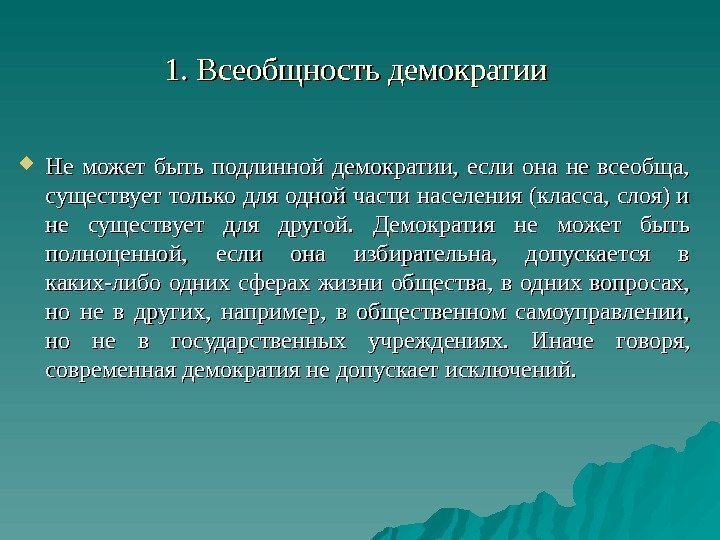 1. Всеобщность демократии

Не может быть подлинной демократии, если она не всеобща, существует только для одной части населения (класса, слоя) и не существует для другой. Демократия не может быть полноценной, если она избирательна, допускается в каких-либо одних сферах жизни общества, в одних вопросах, но не в других, например, в общественном самоуправлении, но не в государственных учреждениях. Иначе говоря, современная демократия не допускает исключений.